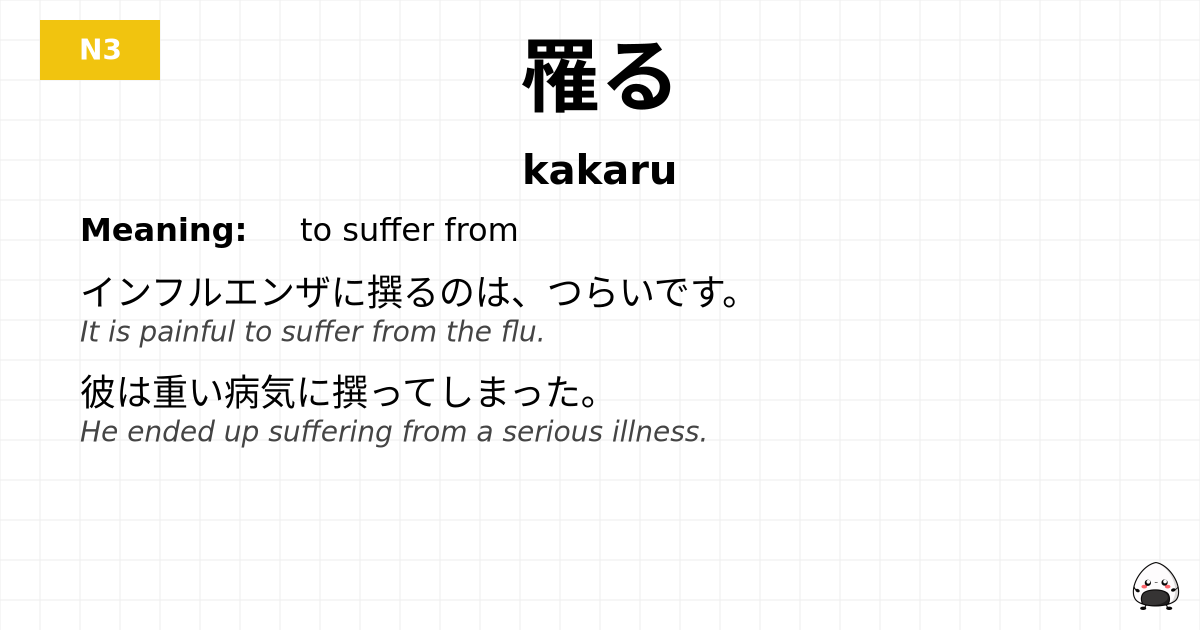 N3

罹る

kakaru

Meaning: to suffer from

インフルエンザに撰るのは、つらいです。
It is painful to suffer from the flu.

彼は重い病気に撰ってしまった。
He ended up suffering from a serious illness.